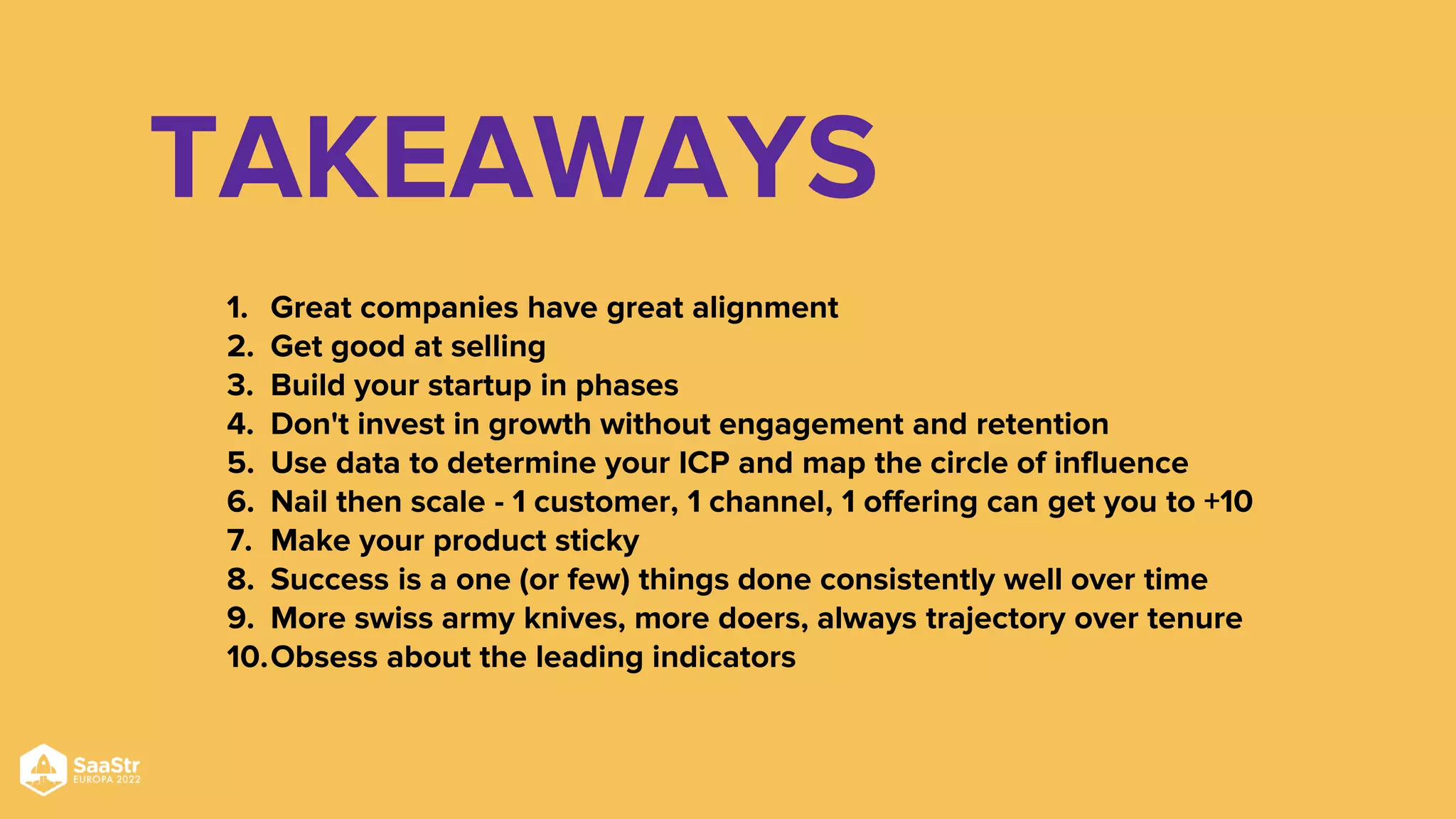 TAKEAWAYS

1. Great companies have great alignment
2. Get good at selling
3. Build your startup in phases
4. Don't invest in growth without engagement and retention
5. Use data to determine your ICP and map the circle of influence
6. Nail then scale - 1 customer, 1 channel, 1 offering can get you to +10
7. Make your product sticky
8. Success is a one (or few) things done consistently well over time
9. More swiss army knives, more doers, always trajectory over tenure
10. Obsess about the leading indicators

SaaStr
EUROPA 2022